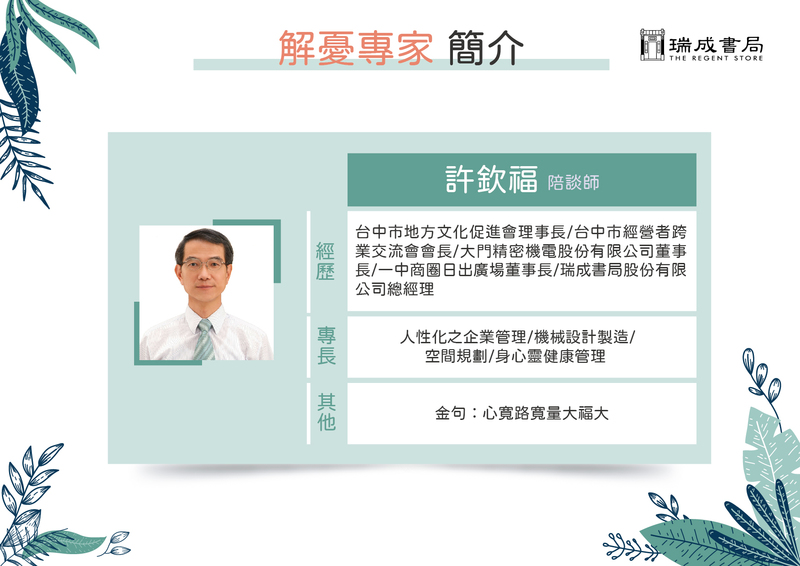 解憂專家 簡介

瑞成書局
THE REGENT STORE

許欽福 陪談師

經歷
台中市地方文化促進會理事長/台中市經營者跨業交流會會長/大門精密機電股份有限公司董事長/一中商圈日出廣場董事長/瑞成書局股份有限公司總經理

專長
人性化之企業管理/機械設計製造/空間規劃/身心靈健康管理

其他
金句：心寬路寬量大福大